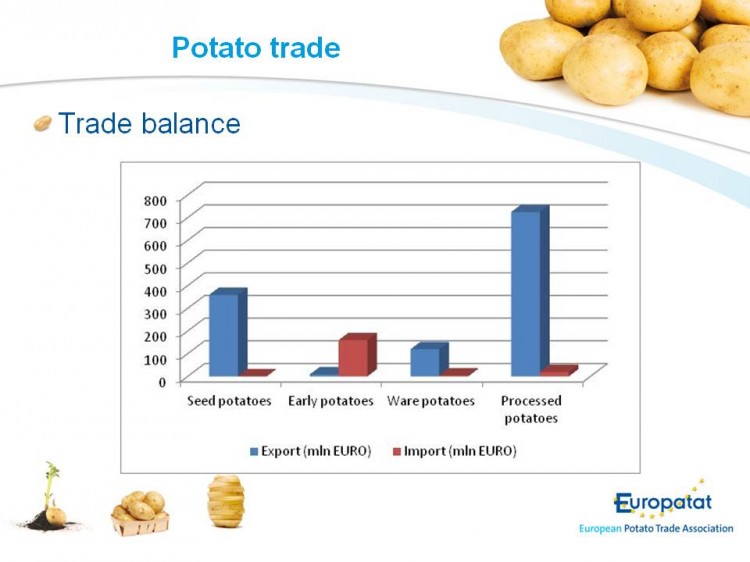 Potato trade

Trade balance

800
700
600
500
400
300
200
100
0

Seed potatoes
Early potatoes
Ware potatoes
Processed potatoes

Export (mln EURO)
Import (mln EURO)

Europatat
European Potato Trade Association